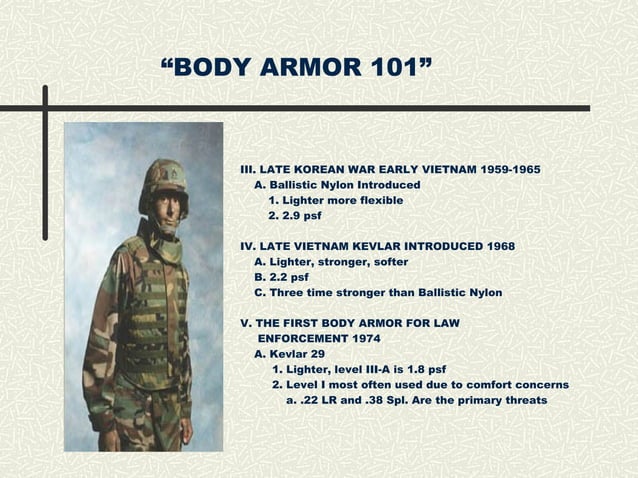 “BODY ARMOR 101”

III. LATE KOREAN WAR EARLY VIETNAM 1959-1965
A. Ballistic Nylon Introduced
1. Lighter more flexible
2. 2.9 psf

IV. LATE VIETNAM KEVLAR INTRODUCED 1968
A. Lighter, stronger, softer
B. 2.2 psf
C. Three time stronger than Ballistic Nylon

V. THE FIRST BODY ARMOR FOR LAW ENFORCEMENT 1974
A. Kevlar 29
1. Lighter, level III-A is 1.8 psf
2. Level I most often used due to comfort concerns
a. .22 LR and .38 Spl. Are the primary threats